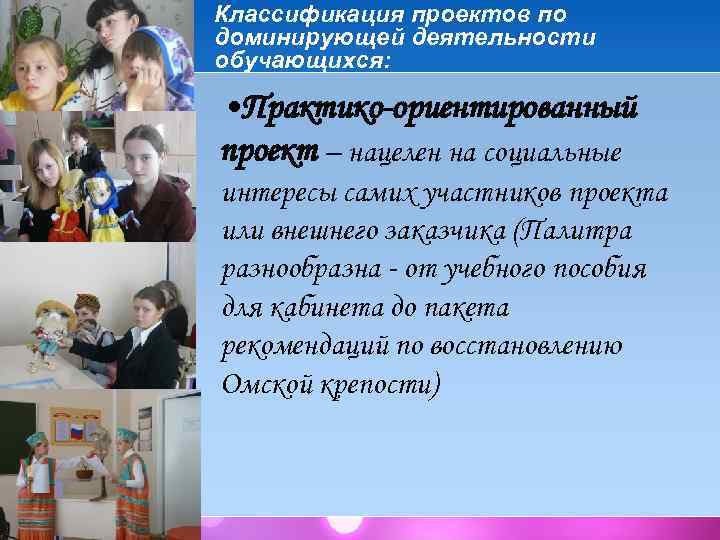 Классификация проектов по доминирующей деятельности обучающихся:

•Практико-ориентированный проект – нацелен на социальные интересы самих участников проекта или внешнего заказчика (Палитра разнообразна - от учебного пособия для кабинета до пакета рекомендаций по восстановлению Омской крепости)